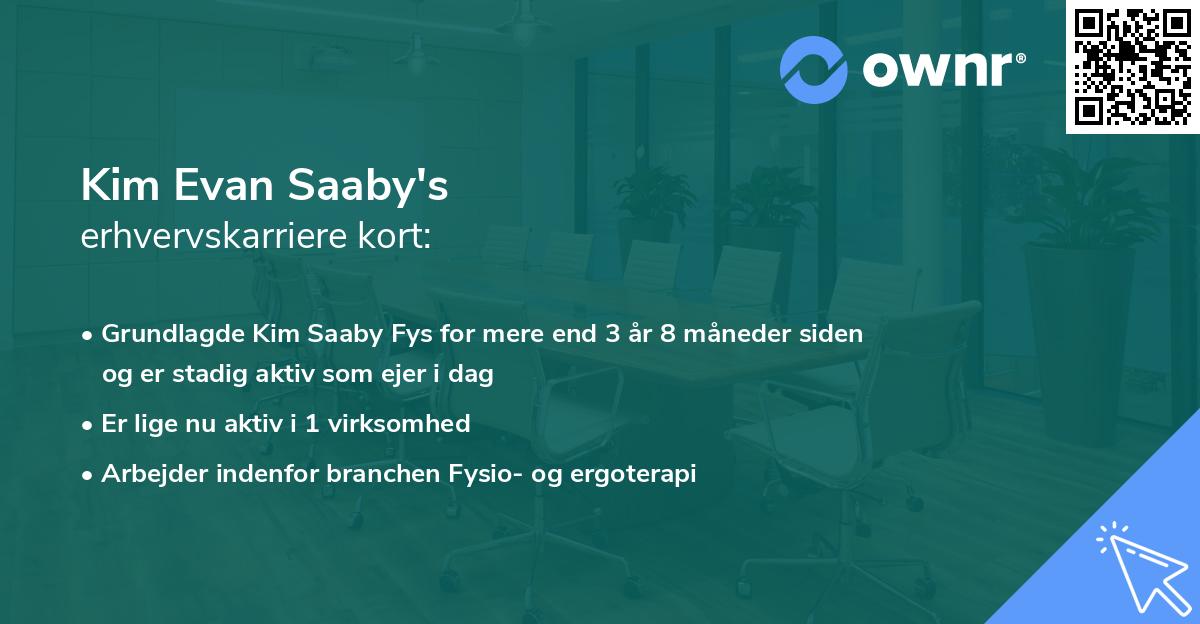 ownr®

Kim Evan Saaby's
erhvervskarriere kort:

• Grundlagde Kim Saaby Fys for mere end 3 år 8 måneder siden og er stadig aktiv som ejer i dag
• Er lige nu aktiv i 1 virksomhed
• Arbejder indenfor branchen Fysio- og ergoterapi